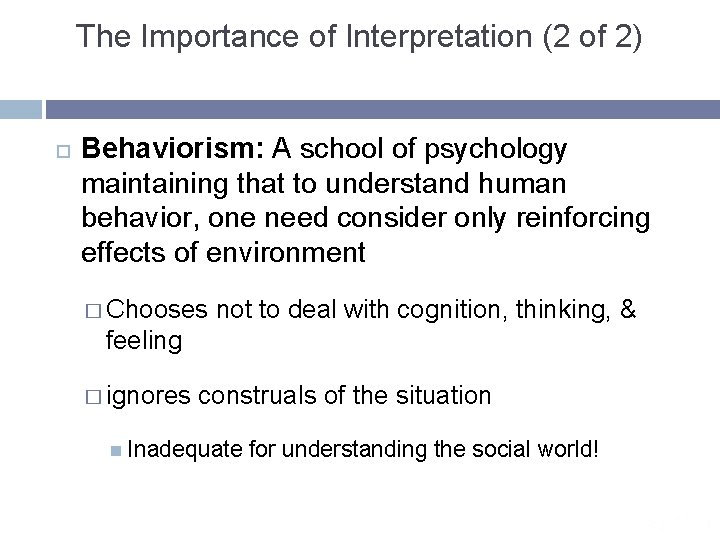 The Importance of Interpretation (2 of 2)

Behaviorism: A school of psychology maintaining that to understand human behavior, one need consider only reinforcing effects of environment

Chooses not to deal with cognition, thinking, & feeling

ignores construals of the situation

Inadequate for understanding the social world!